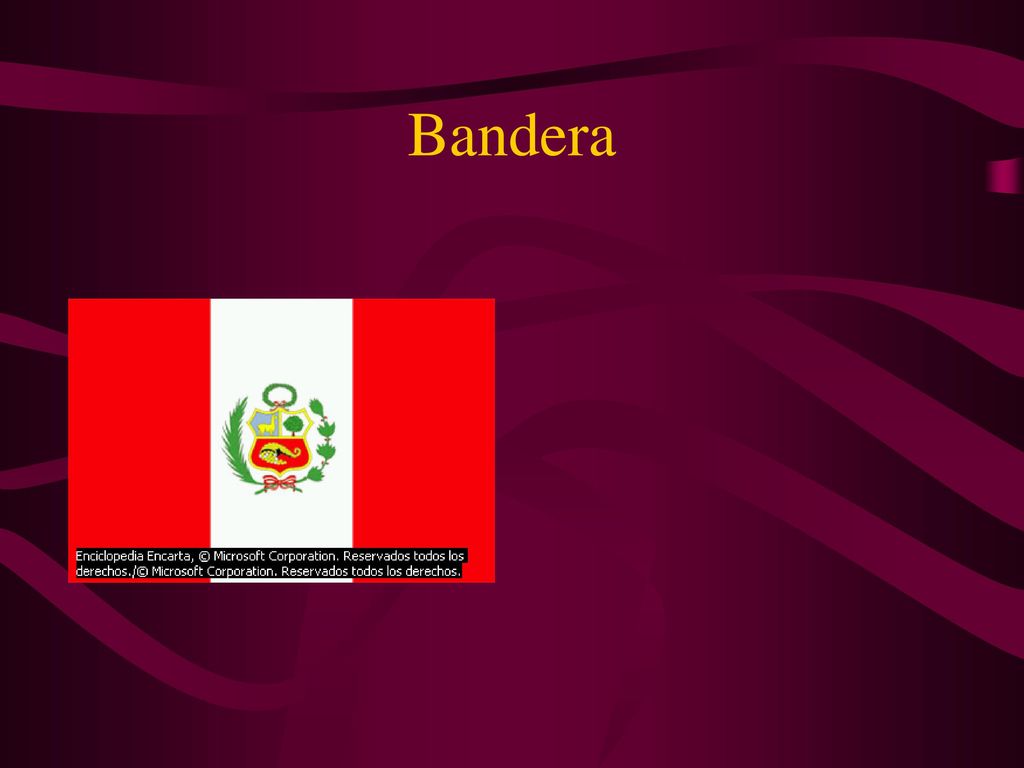 Bandera

Enciclopedia Encarta, © Microsoft Corporation. Reservados todos los derechos./© Microsoft Corporation. Reservados todos los derechos.